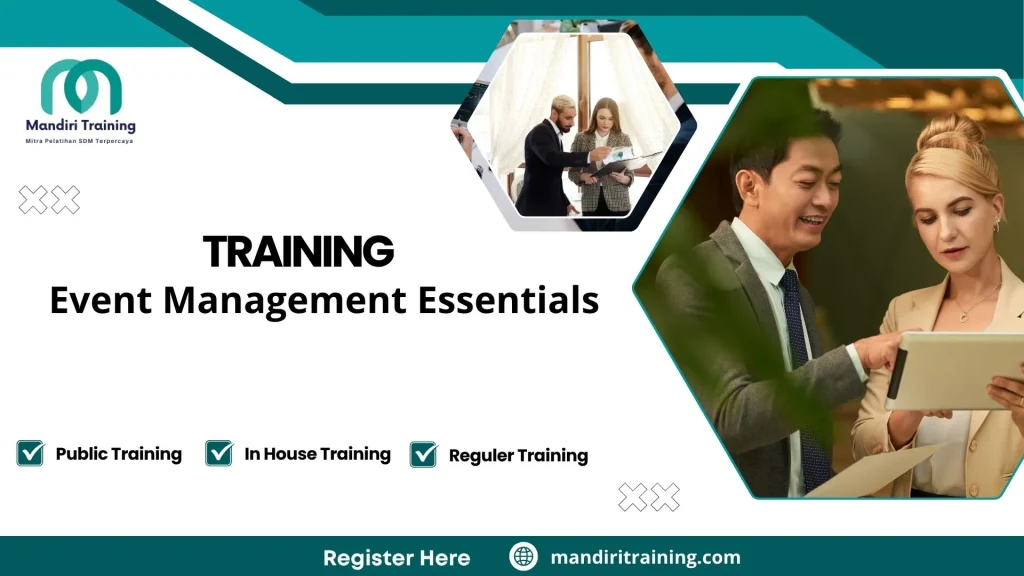 Mandiri Training
Mitra Pelatihan SDM Terpercaya

TRAINING
Event Management Essentials

Public Training
In House Training
Reguler Training

Register Here
mandiritraining.com